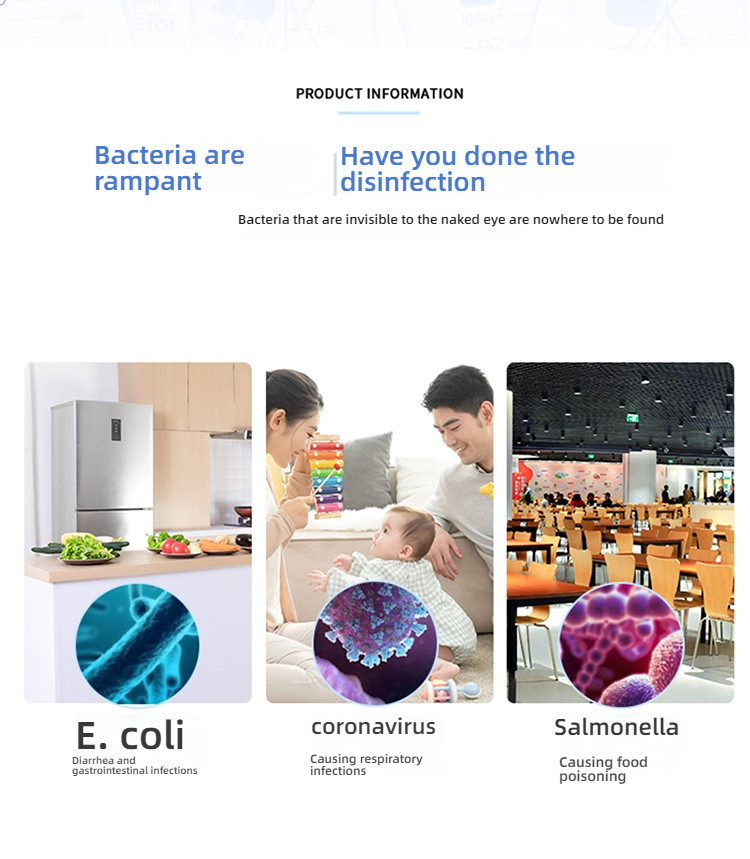 PRODUCT INFORMATION

Bacteria are rampant

Have you done the disinfection

Bacteria that are invisible to the naked eye are nowhere to be found

E. coli
Diarrhea and gastrointestinal infections

coronavirus
Causing respiratory infections

Salmonella
Causing food poisoning